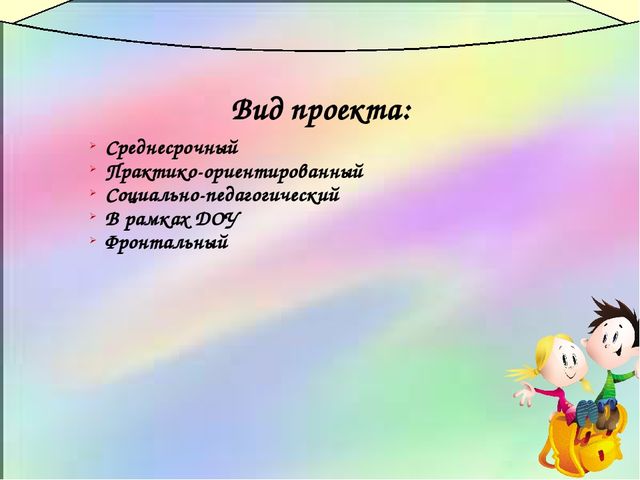 Вид проекта:

- Среднесрочный
- Практико-ориентированный
- Социально-педагогический
- В рамках ДОУ
- Фронтальный